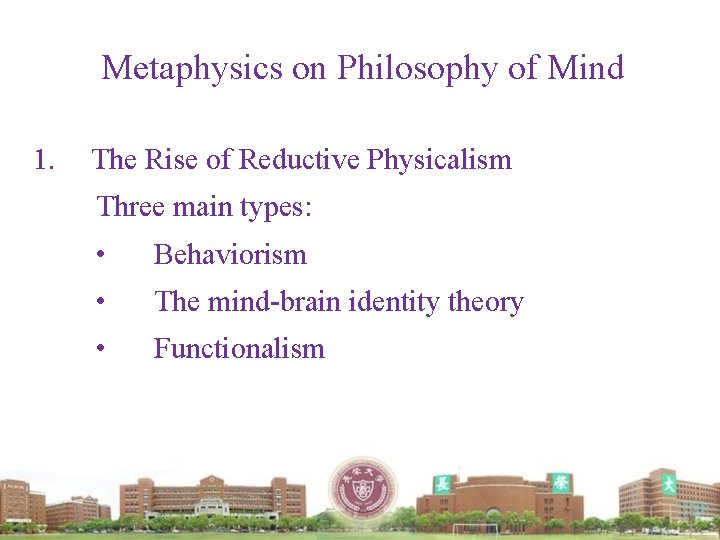 Metaphysics on Philosophy of Mind

1. The Rise of Reductive Physicalism

Three main types:

• Behaviorism

• The mind-brain identity theory

• Functionalism

長 榮 大